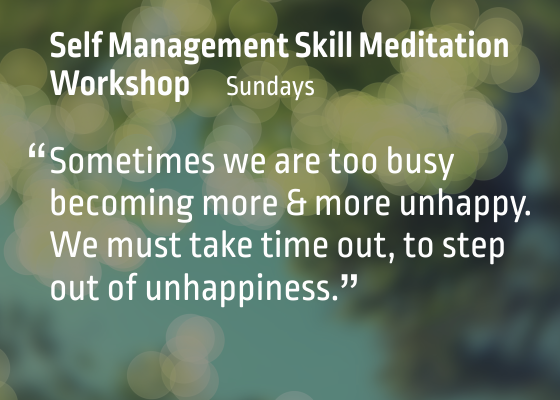 Self Management Skill Meditation Workshop Sundays

“Sometimes we are too busy becoming more & more unhappy. We must take time out, to step out of unhappiness.”